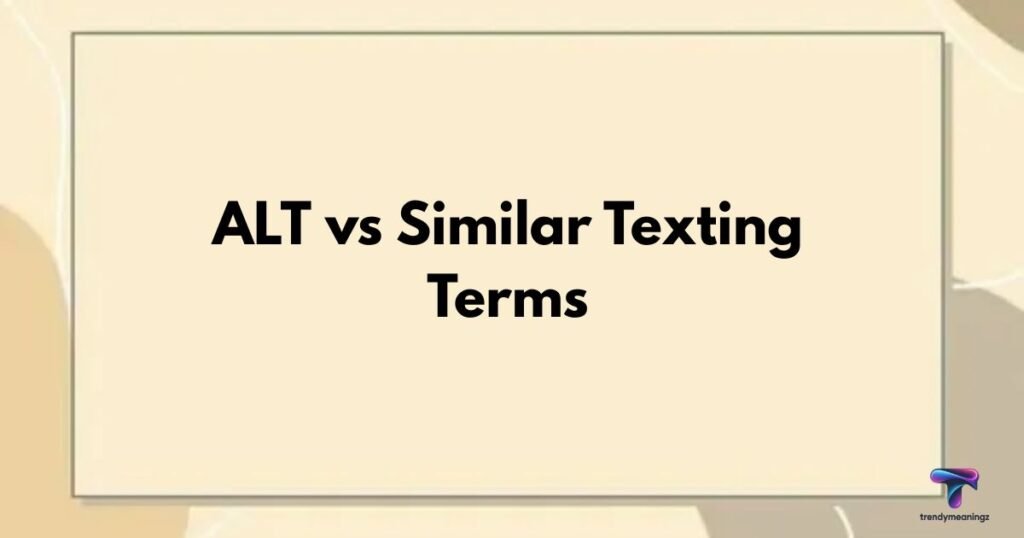 ALT vs Similar Texting Terms

trendymeaningz